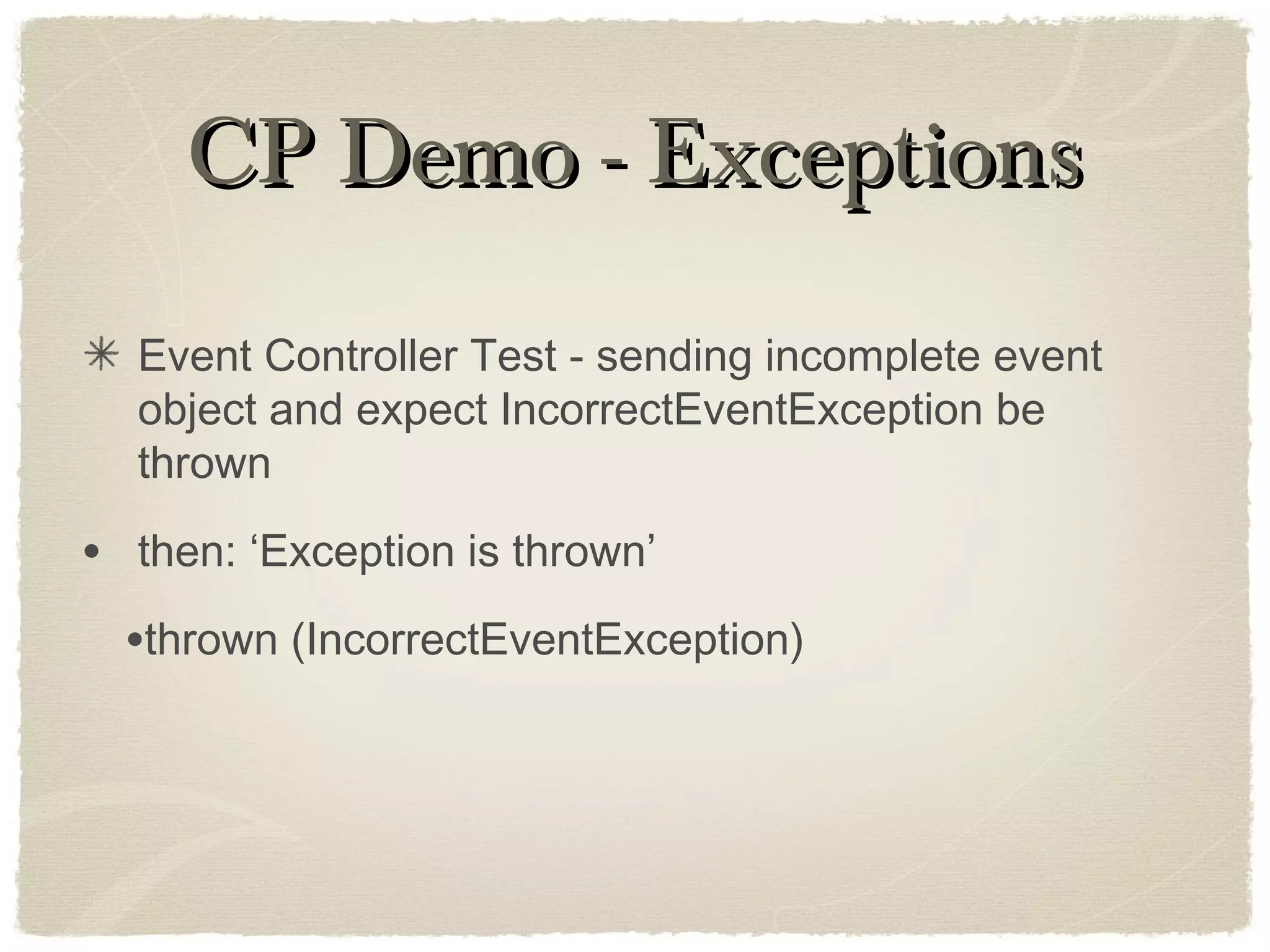 CP Demo - Exceptions

✳ Event Controller Test - sending incomplete event object and expect IncorrectEventException be thrown

• then: ‘Exception is thrown’

•thrown (IncorrectEventException)